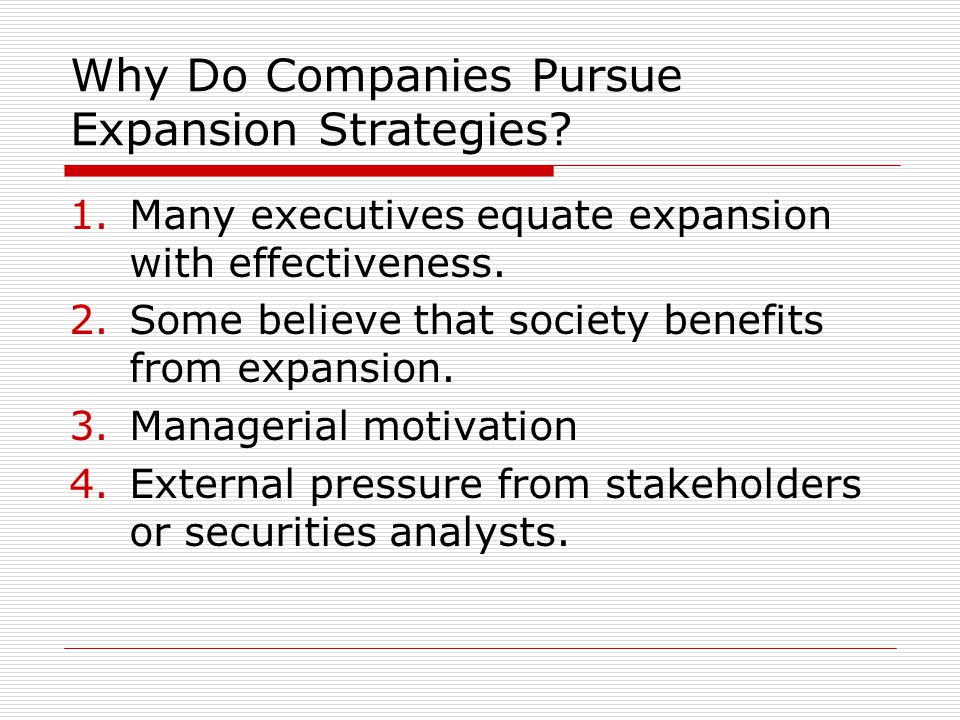 Why Do Companies Pursue Expansion Strategies?

1. Many executives equate expansion with effectiveness.
2. Some believe that society benefits from expansion.
3. Managerial motivation
4. External pressure from stakeholders or securities analysts.